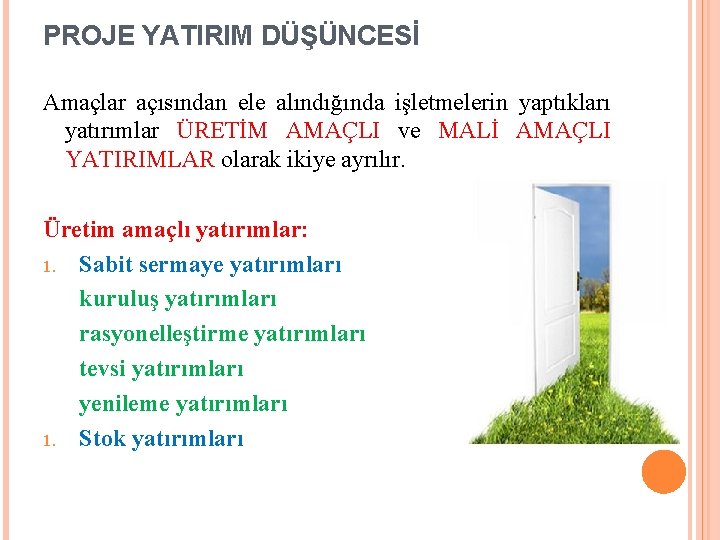 PROJE YATIRIM DÜŞÜNCESİ

Amaçlar açısından ele alındığında işletmelerin yaptıkları yatırımlar ÜRETİM AMAÇLI ve MALİ AMAÇLI YATIRIMLAR olarak ikiye ayrılır.

Üretim amaçlı yatırımlar:

1. Sabit sermaye yatırımları
kuruluş yatırımları
rasyonelleştirme yatırımları
tevsi yatırımları
yenileme yatırımları
1. Stok yatırımları